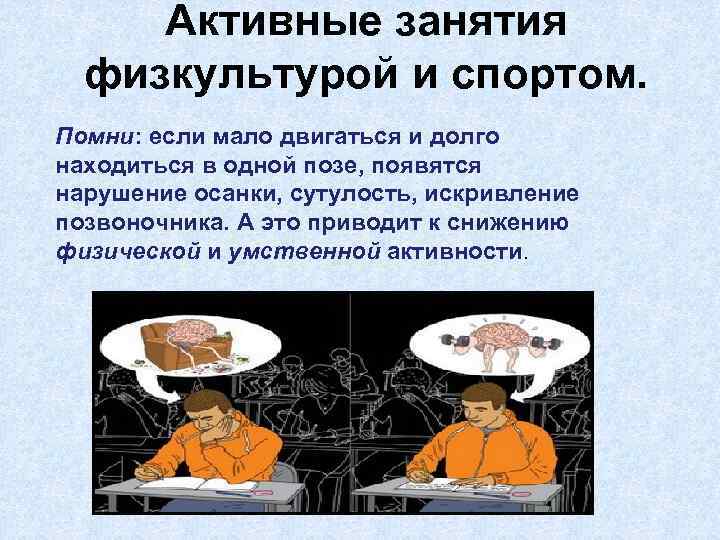 Активные занятия физкультурой и спортом.

Помни: если мало двигаться и долго находиться в одной позе, появятся нарушение осанки, сутулость, искривление позвоночника. А это приводит к снижению физической и умственной активности.